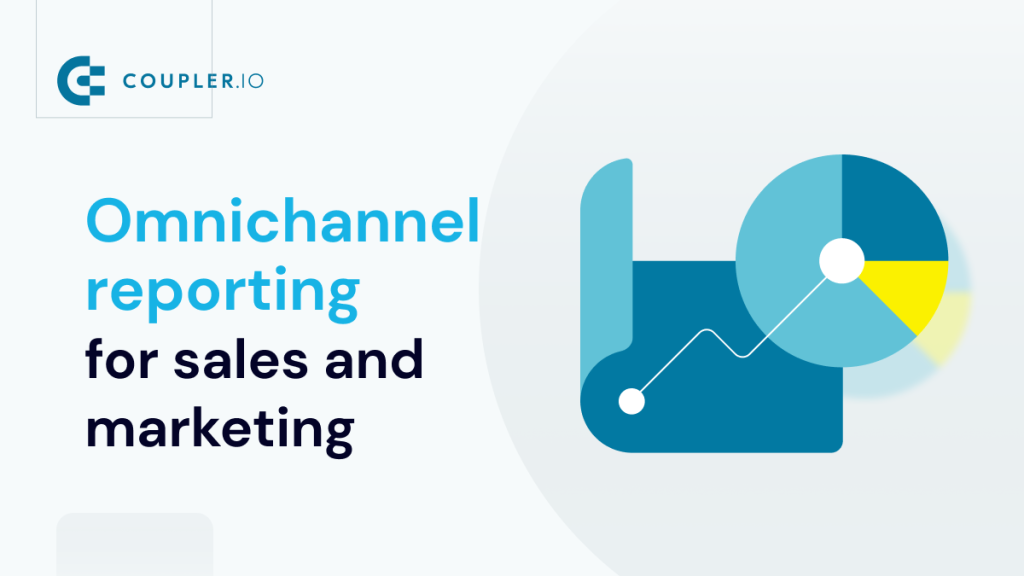 COUPLER.IO

Omnichannel reporting for sales and marketing